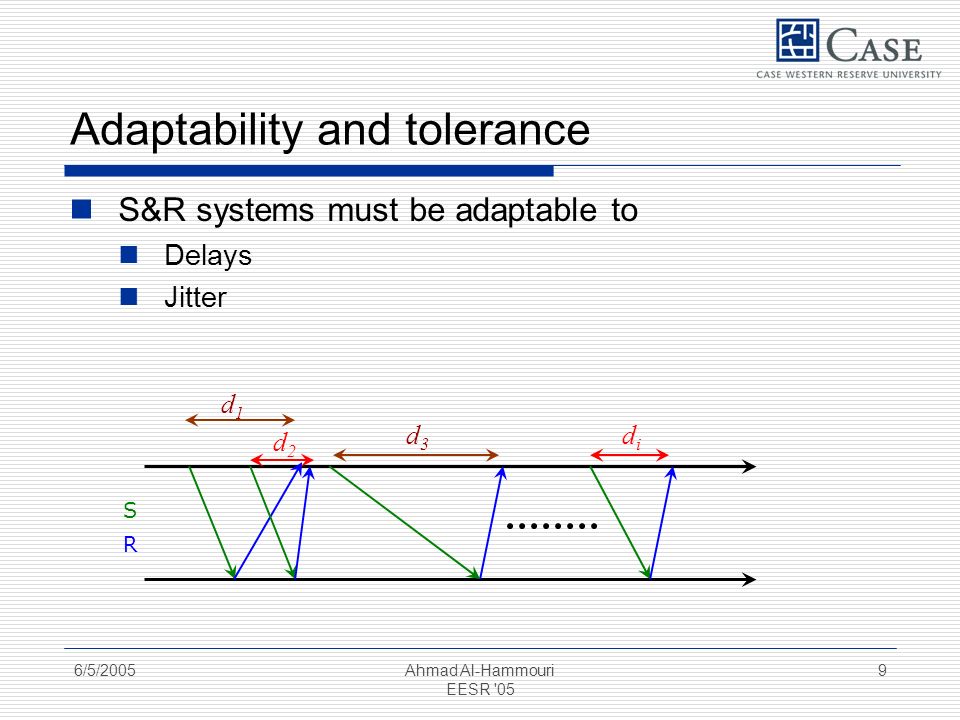 CASE
CASE WESTERN RESERVE UNIVERSITY

Adaptability and tolerance

S&R systems must be adaptable to
Delays
Jitter

$d_1$
$d_2$
$d_3$
$d_i$
S
R
........

6/5/2005
Ahmad Al-Hammouri
EESR '05
9